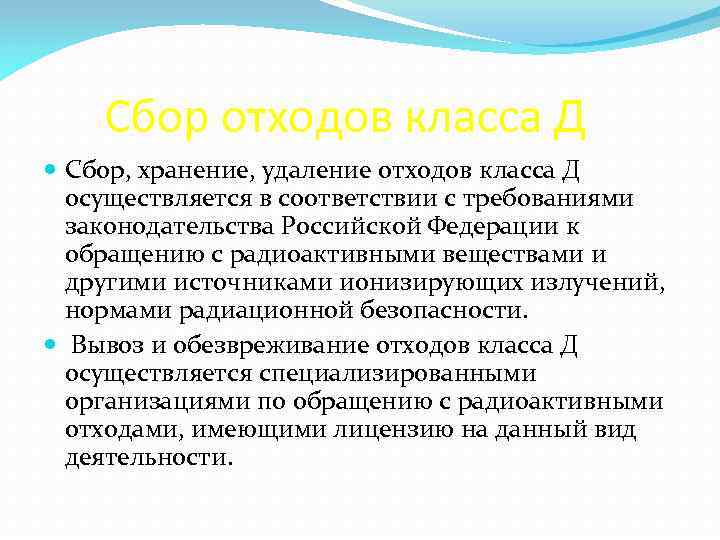 Сбор отходов класса Д

Сбор, хранение, удаление отходов класса Д осуществляется в соответствии с требованиями законодательства Российской Федерации к обращению с радиоактивными веществами и другими источниками ионизирующих излучений, нормами радиационной безопасности.

Вывоз и обезвреживание отходов класса Д осуществляется специализированными организациями по обращению с радиоактивными отходами, имеющими лицензию на данный вид деятельности.